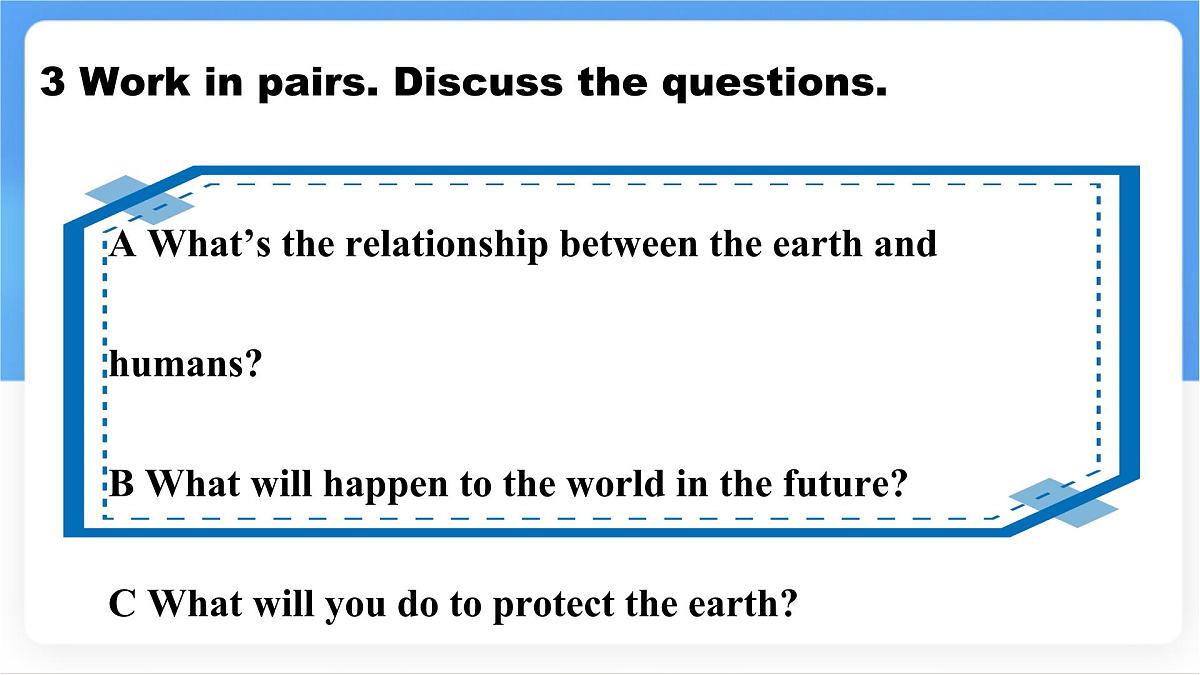 3 Work in pairs. Discuss the questions.

A What’s the relationship between the earth and humans?

B What will happen to the world in the future?

C What will you do to protect the earth?